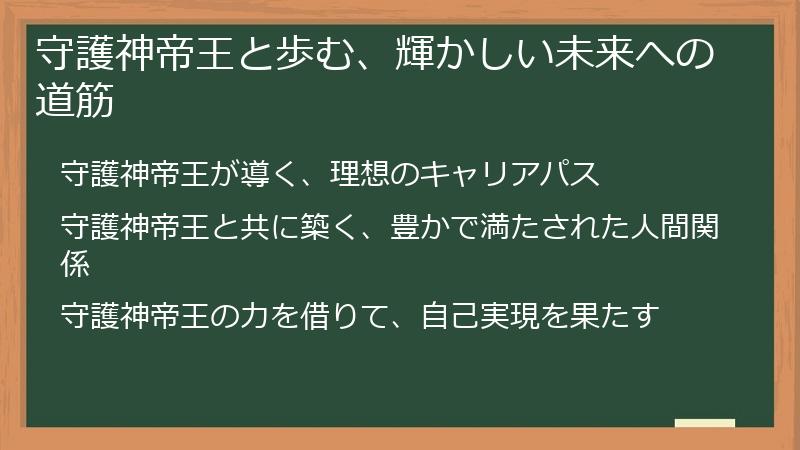 守護神帝王と歩む、輝かしい未来への道筋

守護神帝王が導く、理想のキャリアパス

守護神帝王と共に築く、豊かで満たされた人間関係

守護神帝王の力を借りて、自己実現を果たす